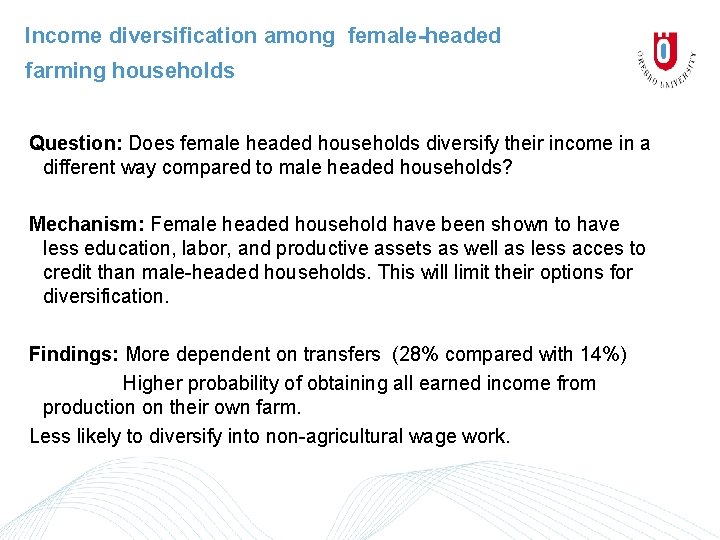 Income diversification among female-headed farming households

ÖREBRO UNIVERSITY

Question: Does female headed households diversify their income in a different way compared to male headed households?

Mechanism: Female headed household have been shown to have less education, labor, and productive assets as well as less acces to credit than male-headed households. This will limit their options for diversification.

Findings: More dependent on transfers (28% compared with 14%)

Higher probability of obtaining all earned income from production on their own farm.

Less likely to diversify into non-agricultural wage work.